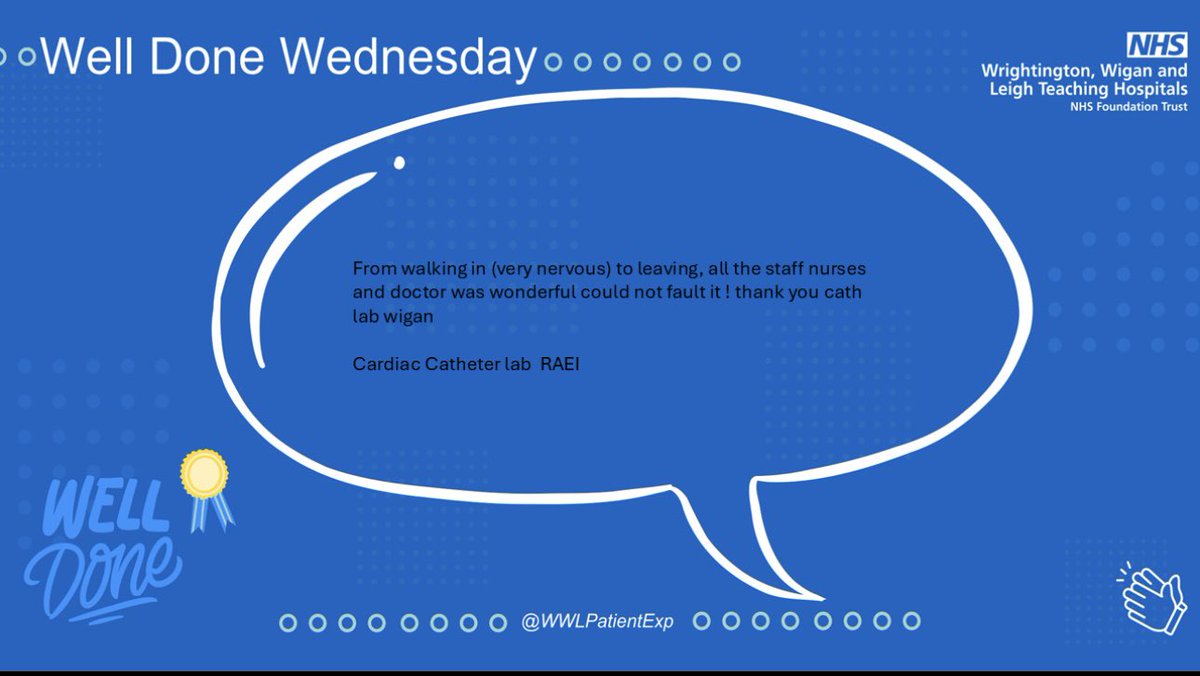 Well Done Wednesday

NHS
Wrightington, Wigan and Leigh Teaching Hospitals
NHS Foundation Trust

From walking in (very nervous) to leaving, all the staff nurses and doctor was wonderful could not fault it ! thank you cath lab wigan

Cardiac Catheter lab RAEI

WELL Done

@WWLPatientExp